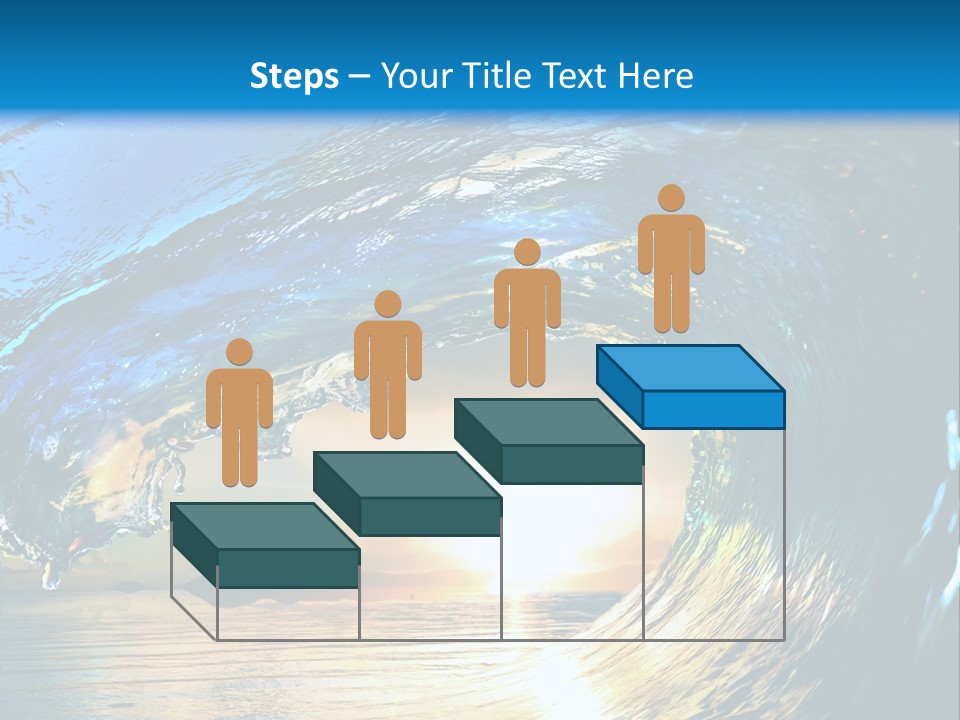 Steps – Your Title Text Here